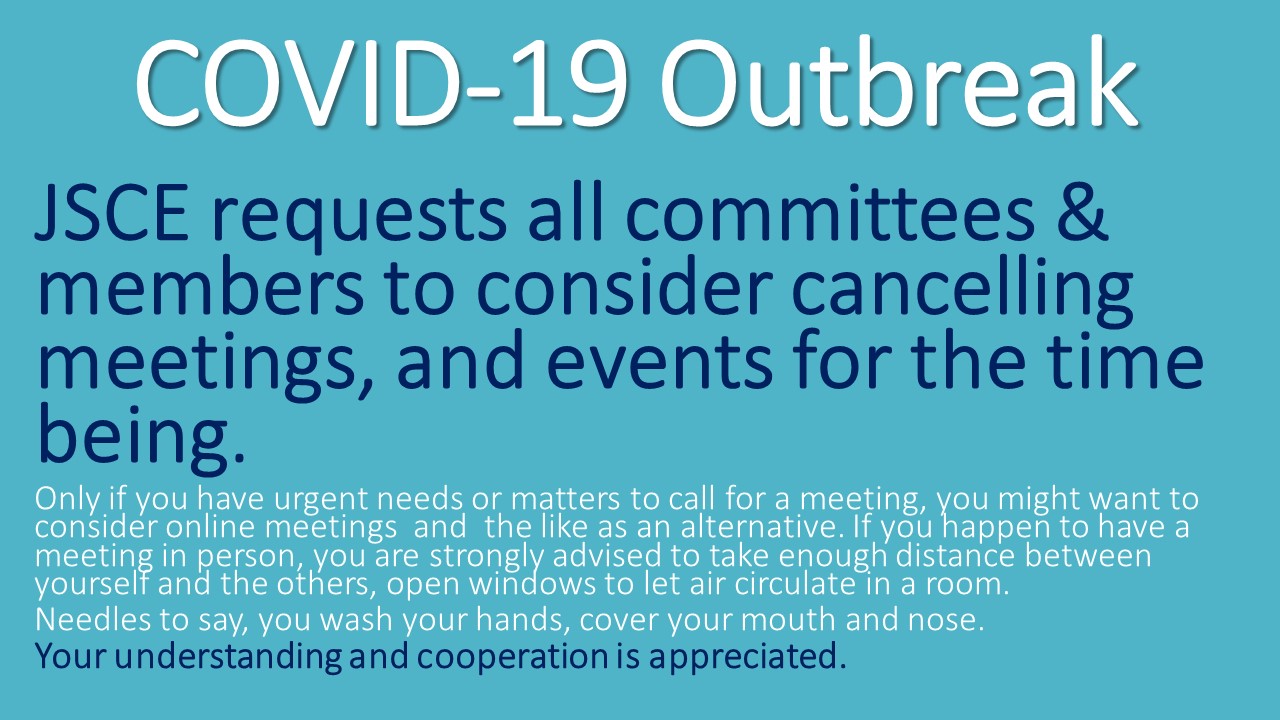 COVID-19 Outbreak

JSCE requests all committees & members to consider cancelling meetings, and events for the time being.

Only if you have urgent needs or matters to call for a meeting, you might want to consider online meetings and the like as an alternative. If you happen to have a meeting in person, you are strongly advised to take enough distance between yourself and the others, open windows to let air circulate in a room.

Needles to say, you wash your hands, cover your mouth and nose.

Your understanding and cooperation is appreciated.